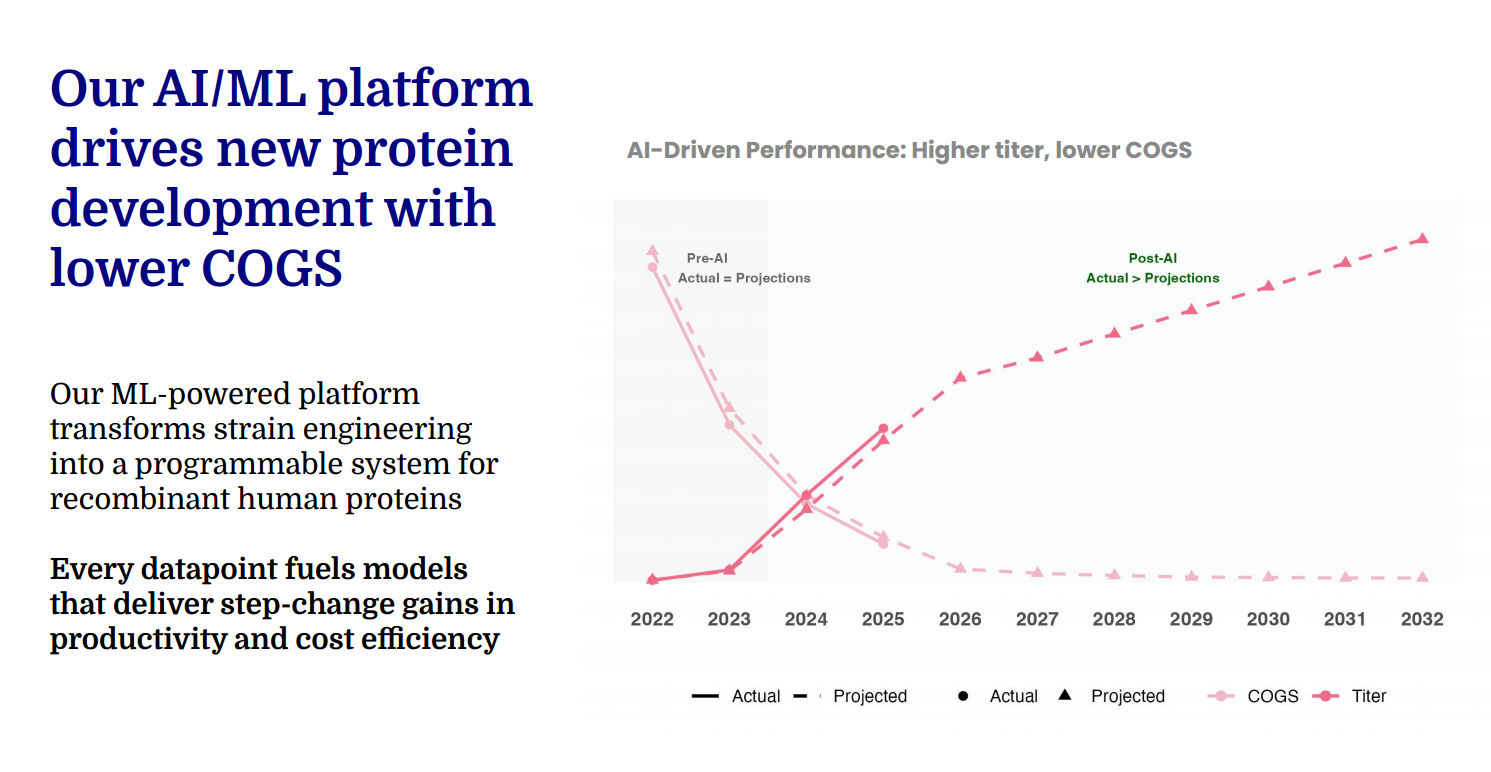 Our AI/ML platform drives new protein development with lower COGS

Our ML-powered platform transforms strain engineering into a programmable system for recombinant human proteins

Every datapoint fuels models that deliver step-change gains in productivity and cost efficiency

AI-Driven Performance: Higher titer, lower COGS

Pre-AI
Actual = Projections

Post-AI
Actual > Projections

2022 2023 2024 2025 2026 2027 2028 2029 2030 2031 2032

Actual Projected Actual Projected COGS Titer